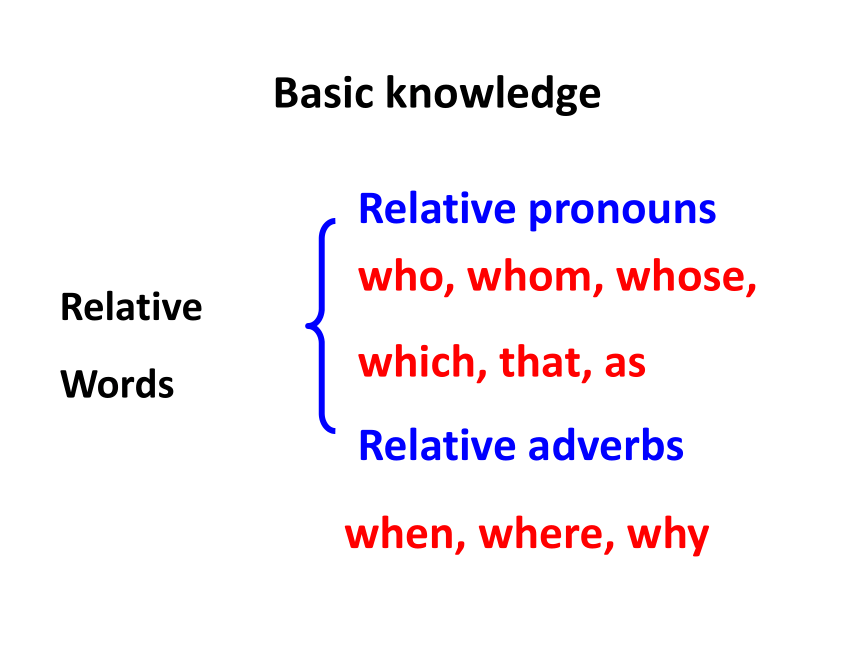 Basic knowledge

Relative Words

Relative pronouns

who, whom, whose,

which, that, as

Relative adverbs

when, where, why